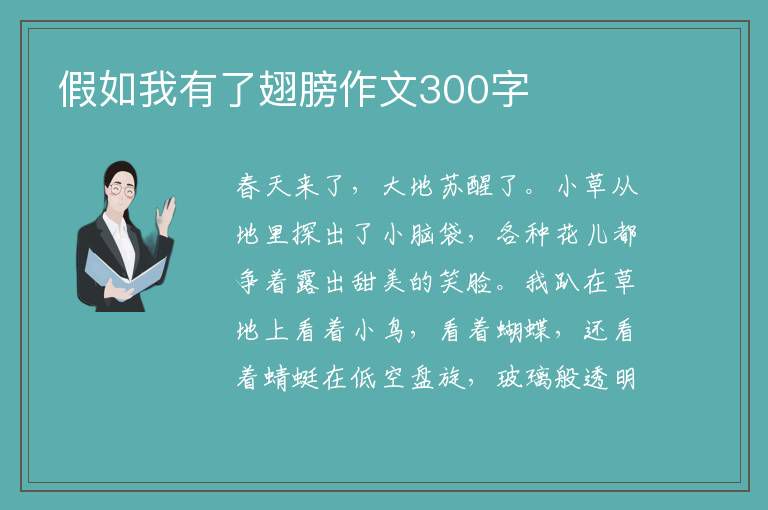 假如我有了翅膀作文300字

春天来了，大地苏醒了。小草从地里探出了小脑袋，各种花儿都争着露出甜美的笑脸。我趴在草地上看着小鸟，看着蝴蝶，还看着蜻蜓在低空盘旋，玻璃般透明